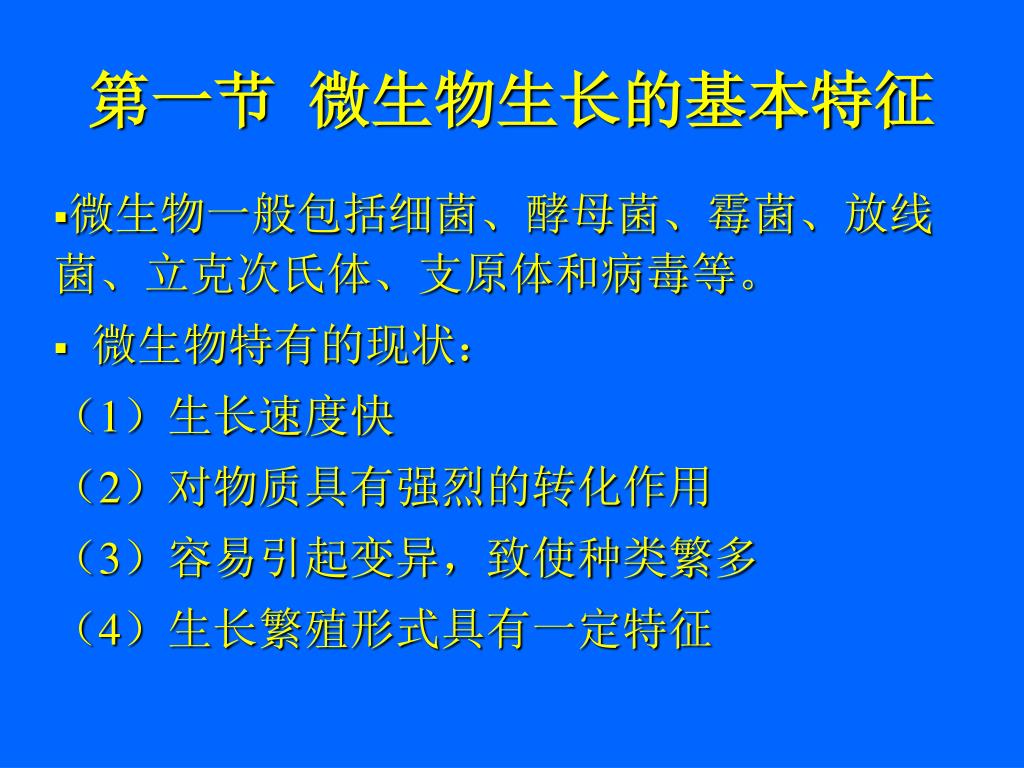 第一节 微生物生长的基本特征

▪微生物一般包括细菌、酵母菌、霉菌、放线菌、立克次氏体、支原体和病毒等。

▪ 微生物特有的现状：

（1）生长速度快

（2）对物质具有强烈的转化作用

（3）容易引起变异，致使种类繁多

（4）生长繁殖形式具有一定特征